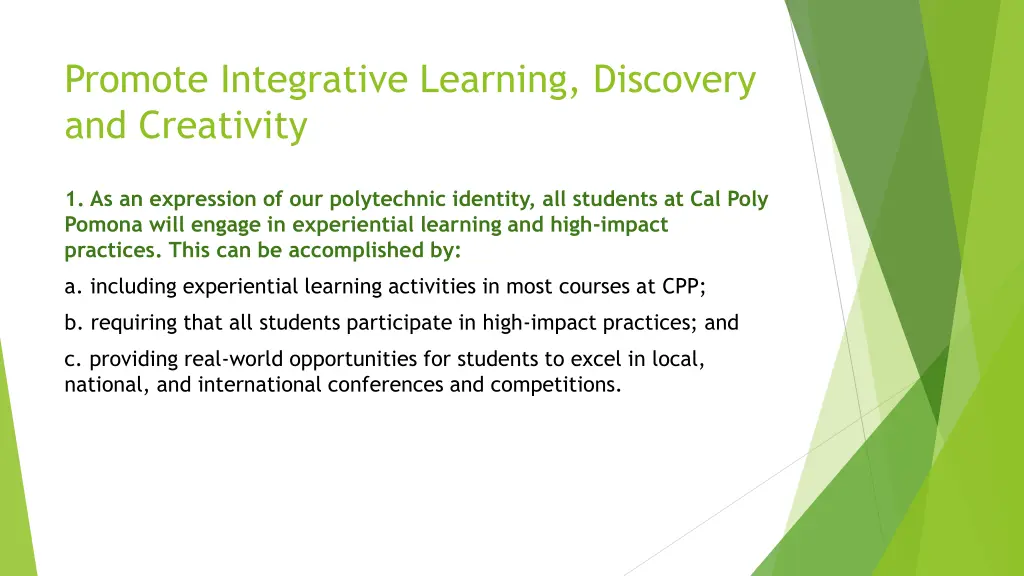 Promote Integrative Learning, Discovery and Creativity

1. As an expression of our polytechnic identity, all students at Cal Poly Pomona will engage in experiential learning and high-impact practices. This can be accomplished by:

a. including experiential learning activities in most courses at CPP;

b. requiring that all students participate in high-impact practices; and

c. providing real-world opportunities for students to excel in local, national, and international conferences and competitions.